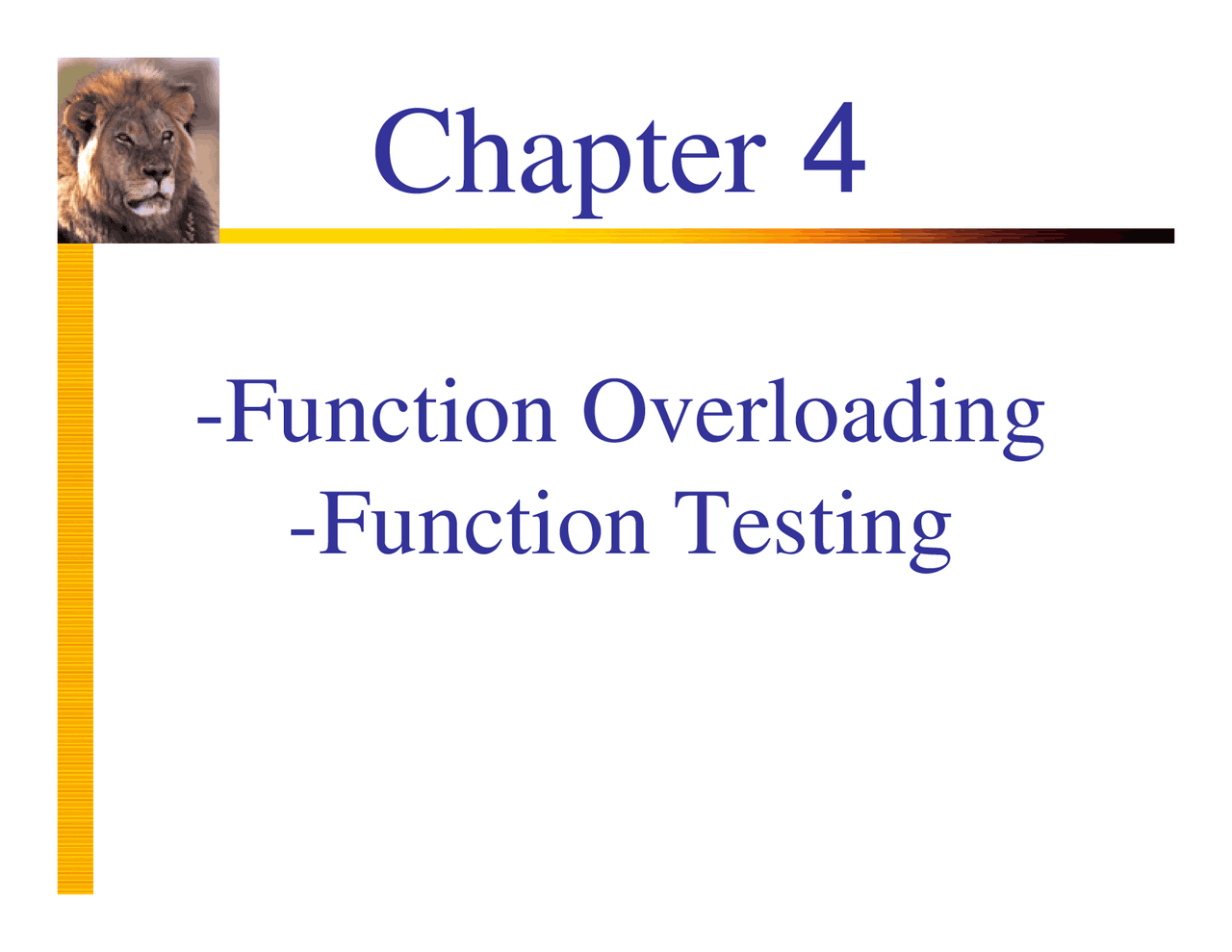 Chapter 4

-Function Overloading
-Function Testing